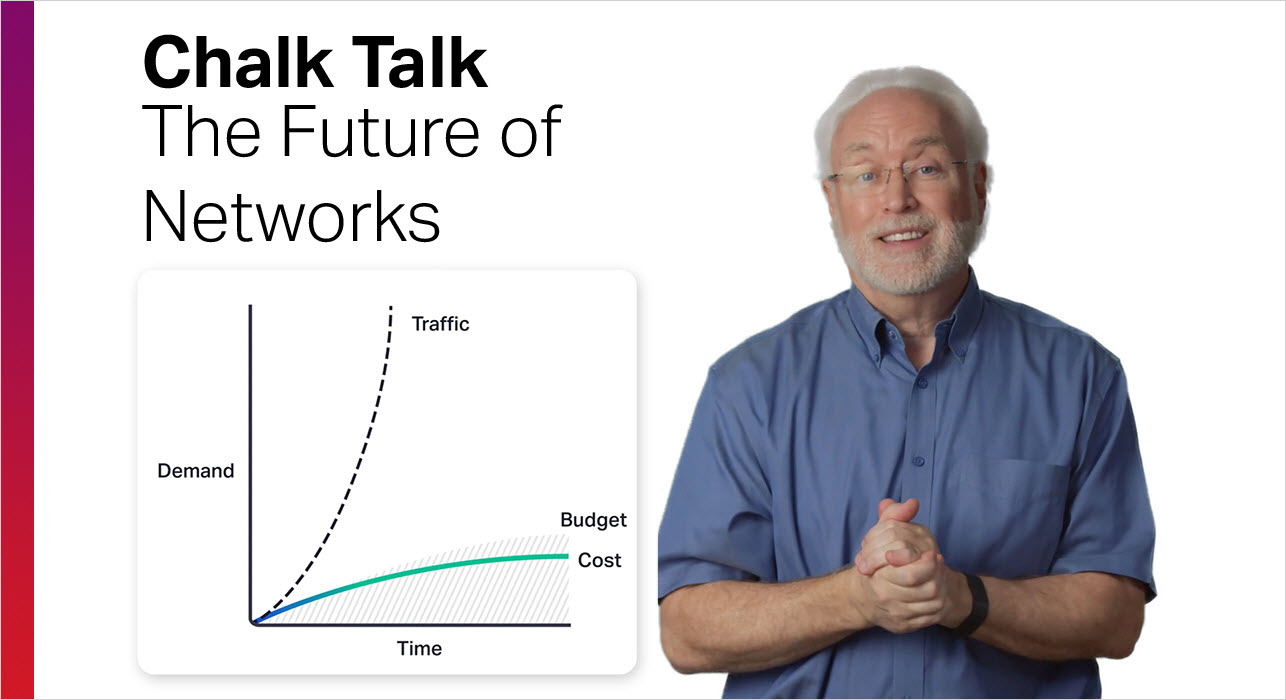 Chalk Talk
The Future of Networks

Traffic
Demand
Budget
Cost
Time